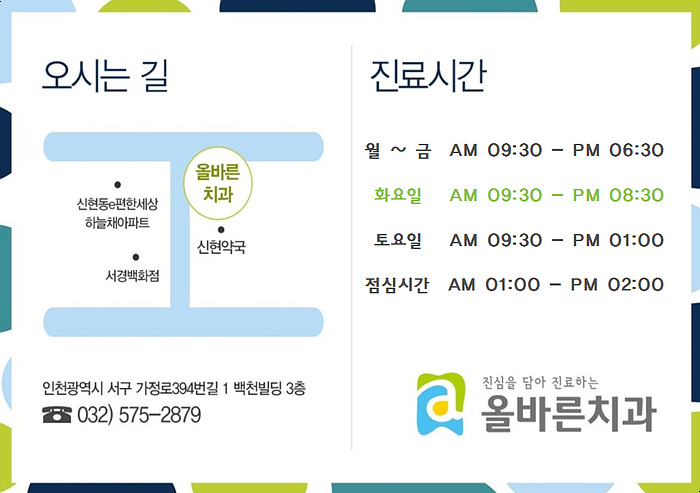 오시는 길

올바른 치과

신현동e편한세상 하늘채아파트

신현약국

서경백화점

인천광역시 서구 가정로394번길 1 백천빌딩 3층

032) 575-2879

진료시간

월 ~ 금 AM 09:30 - PM 06:30

화요일 AM 09:30 - PM 08:30

토요일 AM 09:30 - PM 01:00

점심시간 AM 01:00 - PM 02:00

진심을 담아 진료하는

올바른치과